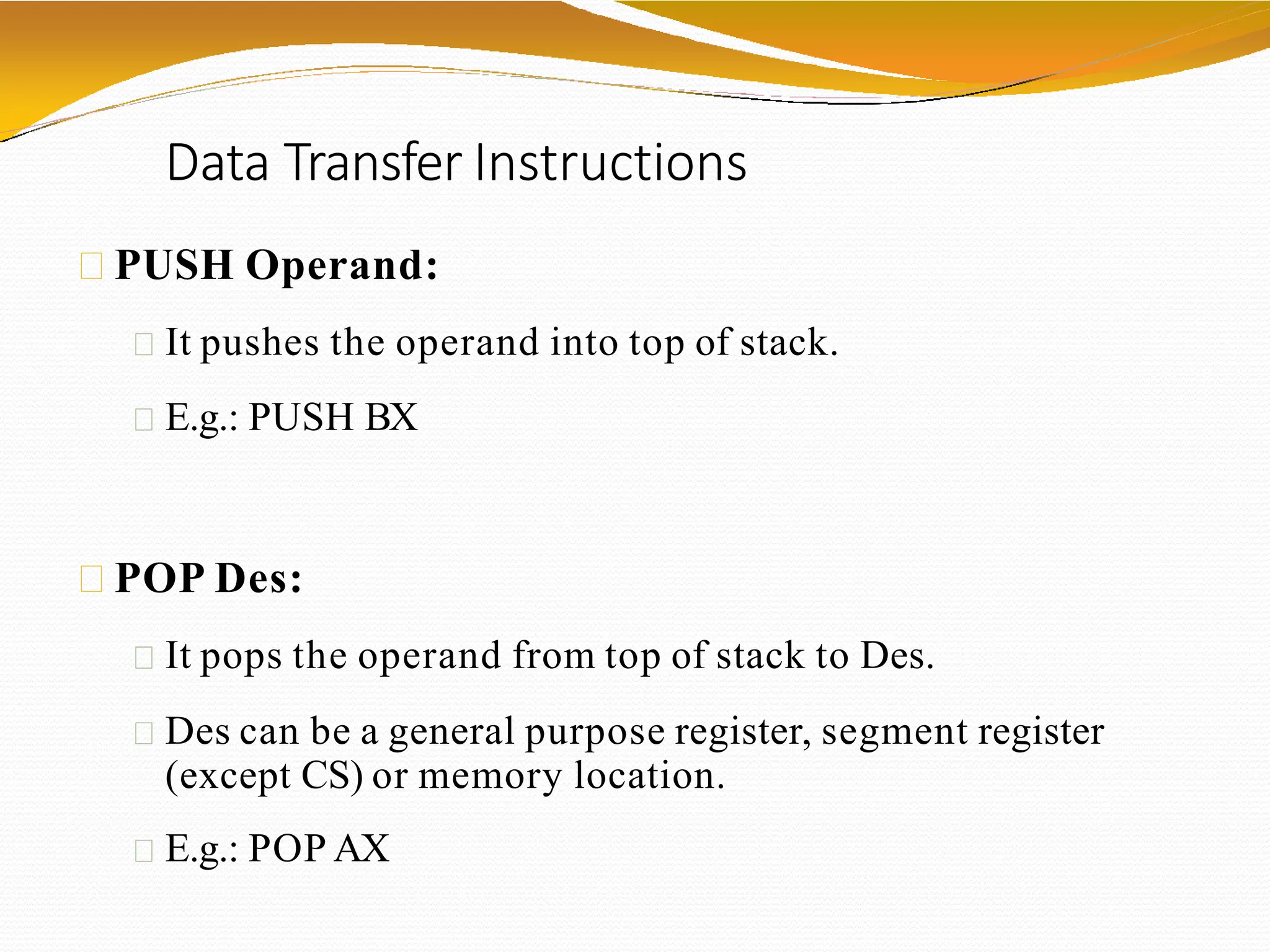 Data Transfer Instructions

PUSH Operand:

It pushes the operand into top of stack.

E.g.: PUSH BX

POP Des:

It pops the operand from top of stack to Des.

Des can be a general purpose register, segment register (except CS) or memory location.

E.g.: POP AX